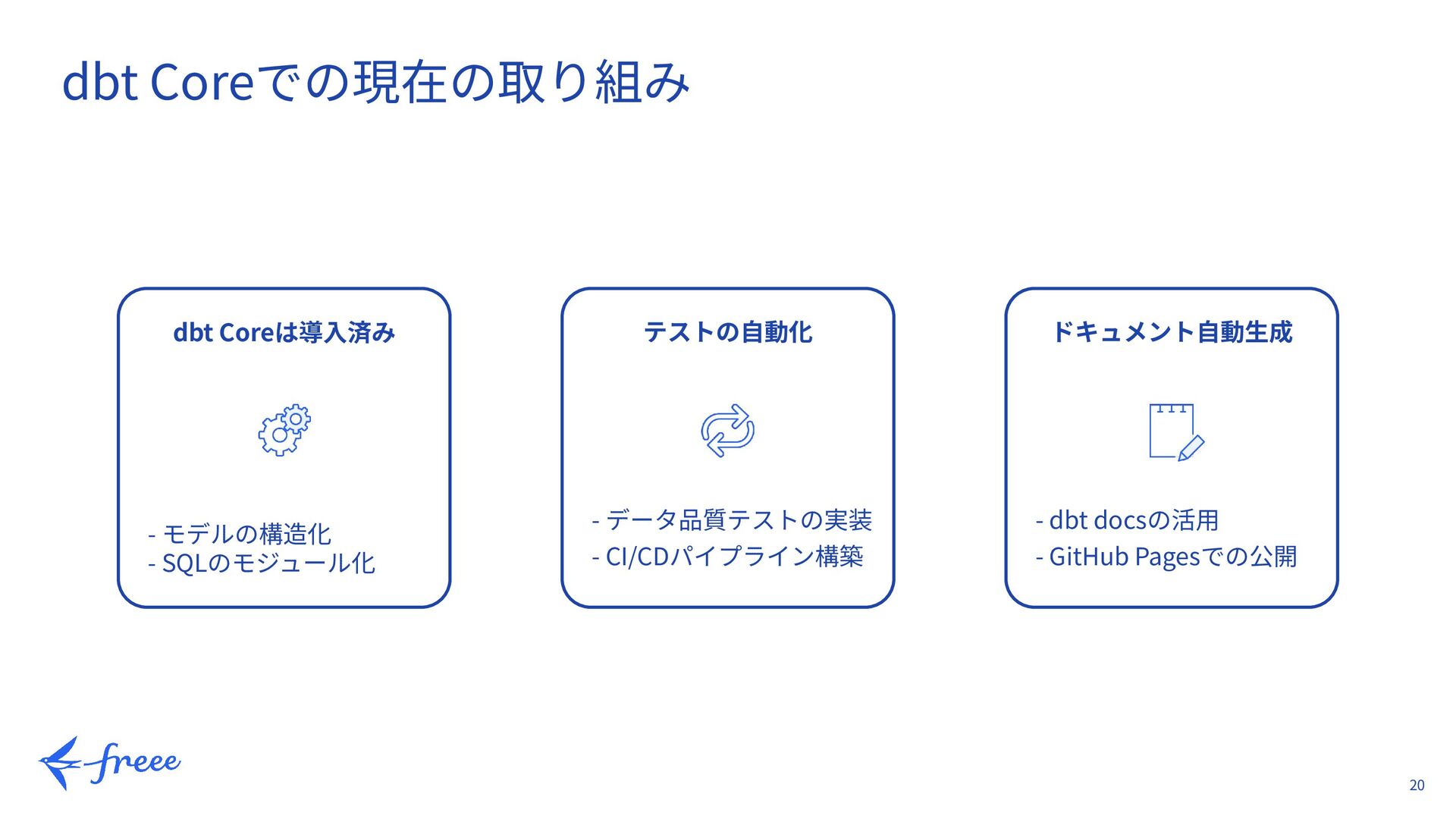 dbt Coreでの現在の取り組み

dbt Coreは導入済み

- モデルの構造化
- SQLのモジュール化

テストの自動化

- データ品質テストの実装
- CI/CDパイプライン構築

ドキュメント自動生成

- dbt docsの活用
- GitHub Pagesでの公開

freee

20